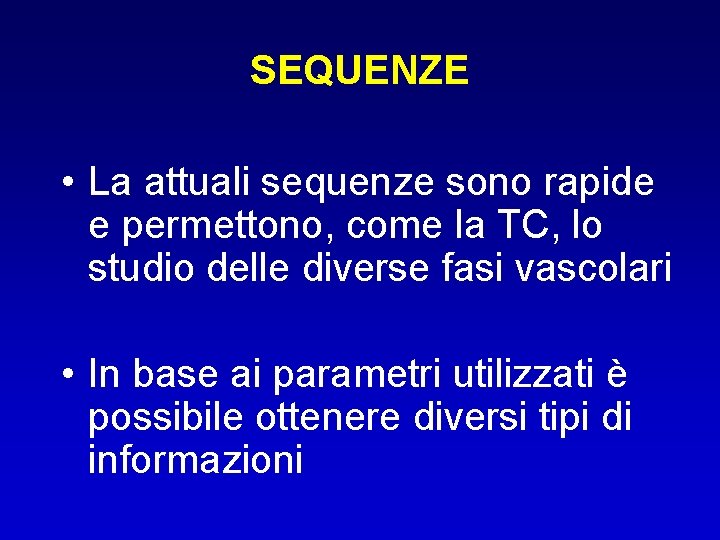 SEQUENZE

• La attuali sequenze sono rapide e permettono, come la TC, lo studio delle diverse fasi vascolari

• In base ai parametri utilizzati è possibile ottenere diversi tipi di informazioni